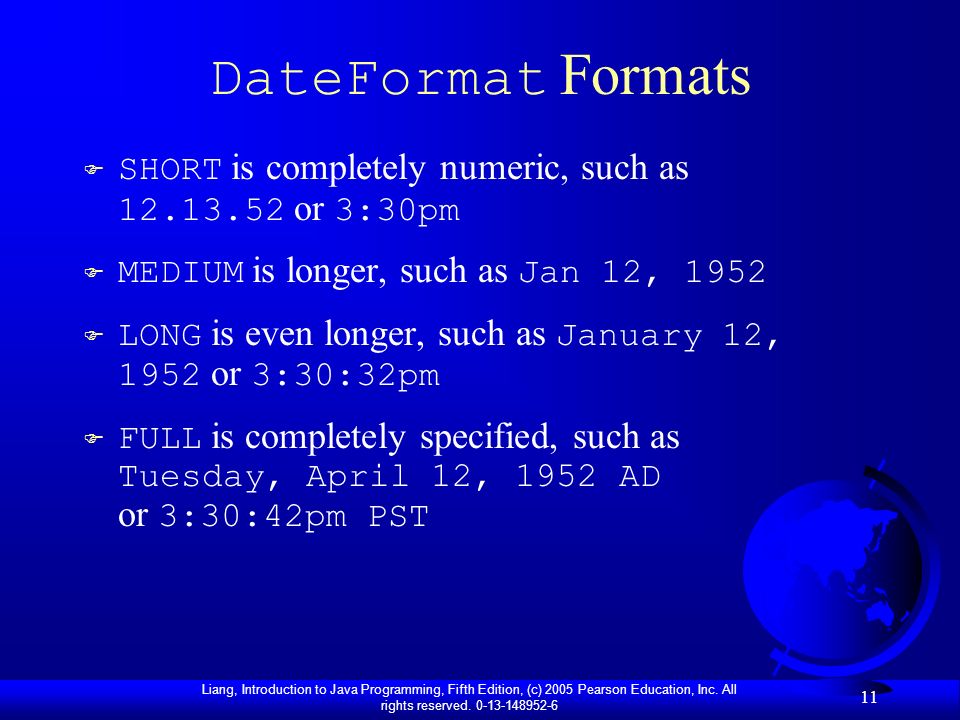 DateFormat Formats

SHORT is completely numeric, such as 12.13.52 or 3:30pm

MEDIUM is longer, such as Jan 12, 1952

LONG is even longer, such as January 12, 1952 or 3:30:32pm

FULL is completely specified, such as Tuesday, April 12, 1952 AD or 3:30:42pm PST

Liang, Introduction to Java Programming, Fifth Edition, (c) 2005 Pearson Education, Inc. All rights reserved. 0-13-148952-6

11